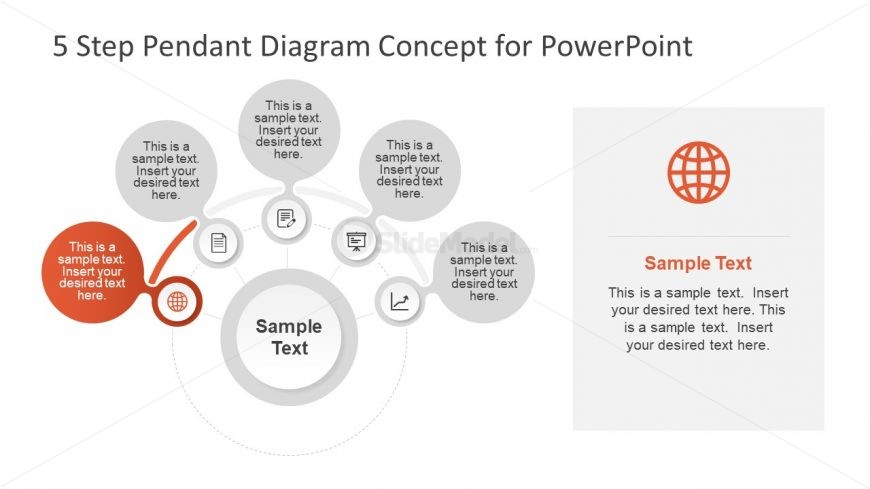 5 Step Pendant Diagram Concept for PowerPoint

This is a sample text. Insert your desired text here.

This is a sample text. Insert your desired text here.

This is a sample text. Insert your desired text here.

This is a sample text. Insert your desired text here.

This is a sample text. Insert your desired text here.

SlideModel

Sample Text

Sample Text

This is a sample text. Insert your desired text here. This is a sample text. Insert your desired text here.